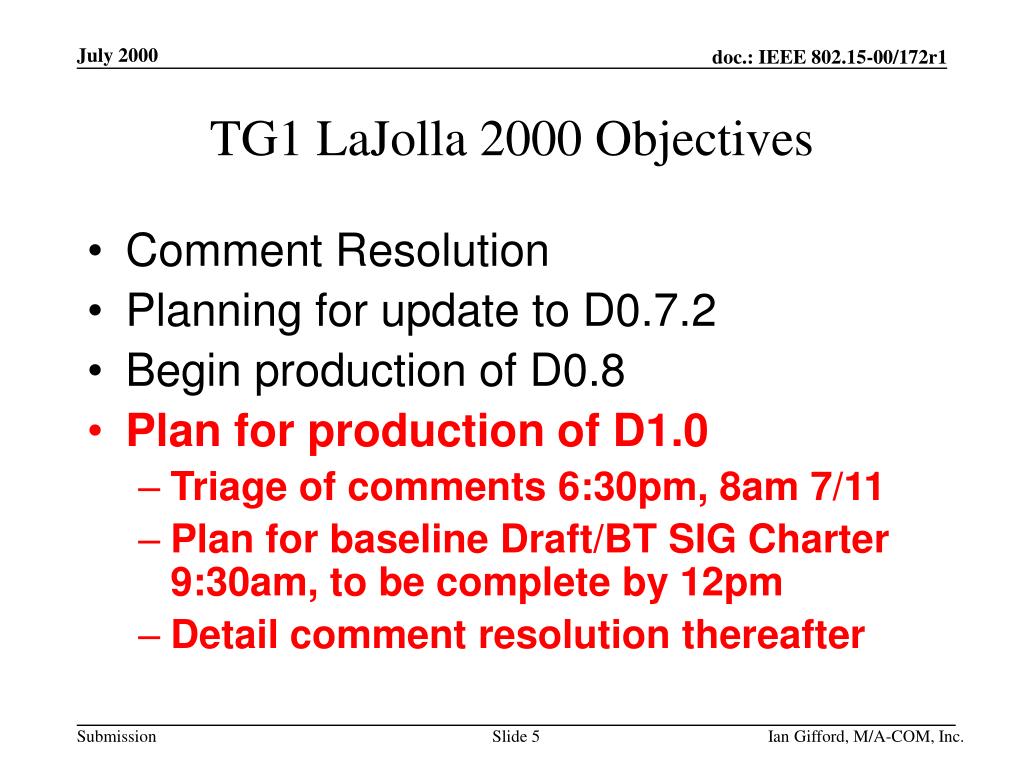 July 2000

doc.: IEEE 802.15-00/172r1

TG1 LaJolla 2000 Objectives

• Comment Resolution
• Planning for update to D0.7.2
• Begin production of D0.8
• Plan for production of D1.0
– Triage of comments 6:30pm, 8am 7/11
– Plan for baseline Draft/BT SIG Charter 9:30am, to be complete by 12pm
– Detail comment resolution thereafter

Submission

Slide 5

Ian Gifford, M/A-COM, Inc.